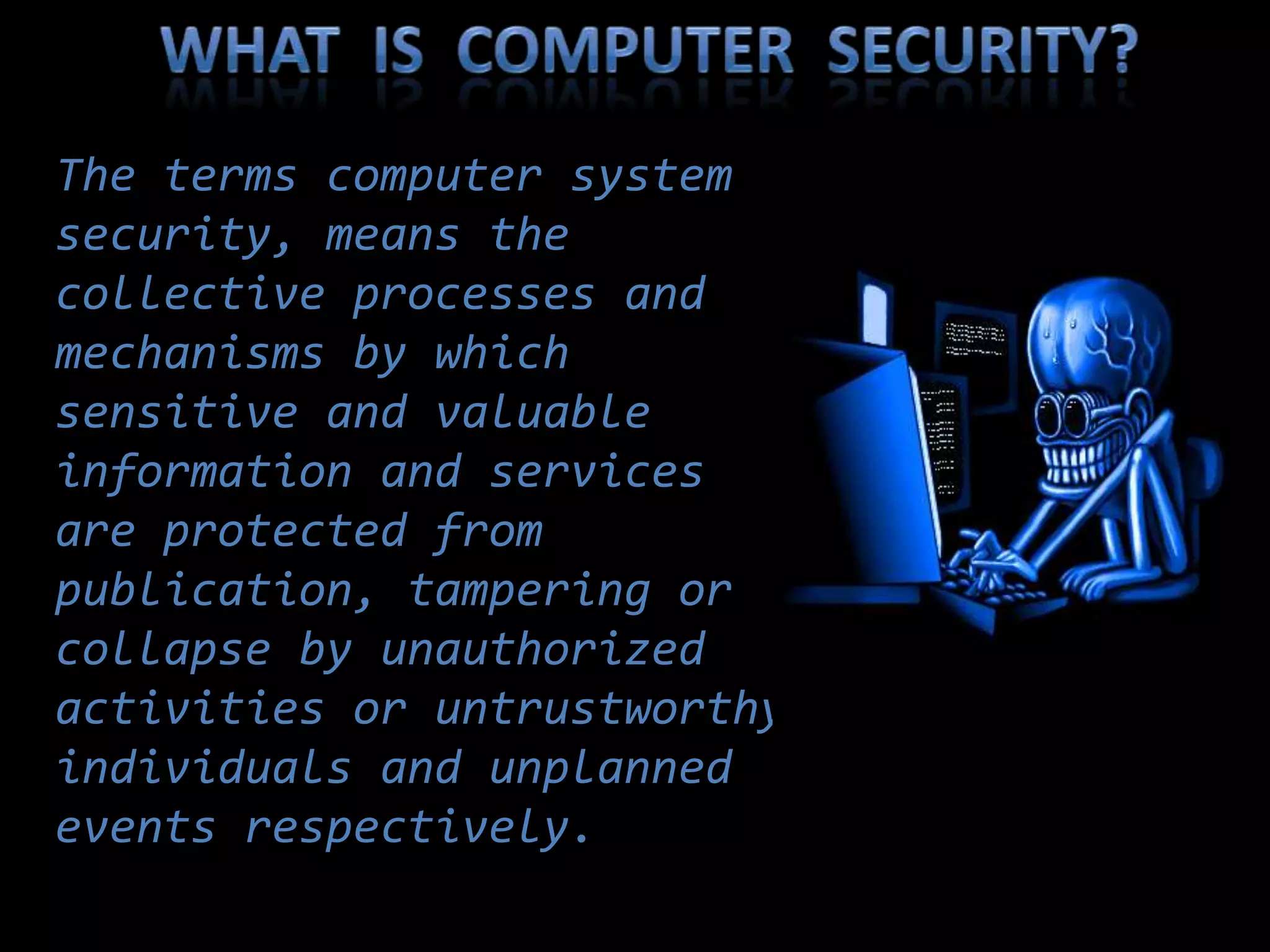 WHAT IS COMPUTER SECURITY?

The terms computer system security, means the collective processes and mechanisms by which sensitive and valuable information and services are protected from publication, tampering or collapse by unauthorized activities or untrustworthy individuals and unplanned events respectively.